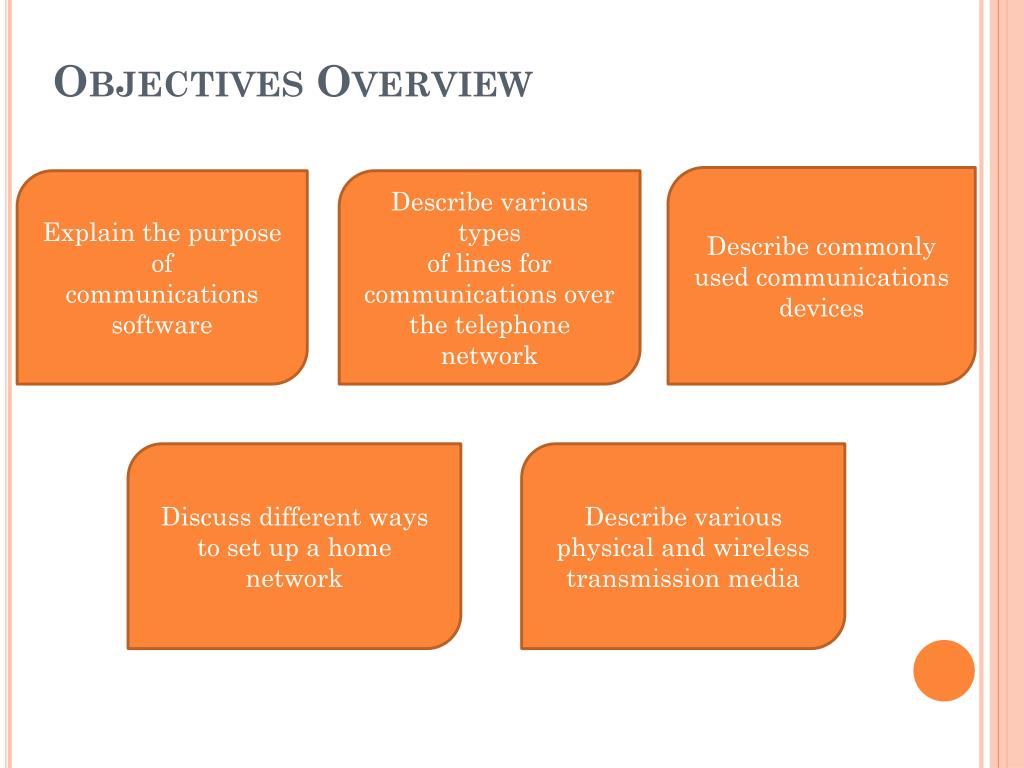 OBJECTIVES OVERVIEW

Explain the purpose of communications software

Describe various types of lines for communications over the telephone network

Describe commonly used communications devices

Discuss different ways to set up a home network

Describe various physical and wireless transmission media